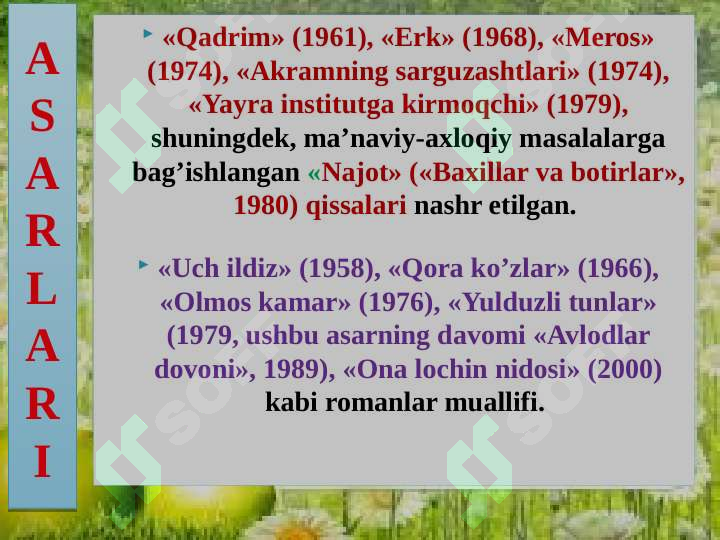 A
S
A
R
L
A
R
I

«Qadrim» (1961), «Erk» (1968), «Meros» (1974), «Akramning sarguzashtlari» (1974), «Yayra institutga kirmoqchi» (1979), shuningdek, ma’naviy-axloqiy masalalarga bag’ishlangan «Najot» («Baxillar va botirlar», 1980) qissalari nashr etilgan.

«Uch ildiz» (1958), «Qora ko’zlar» (1966), «Olmos kamar» (1976), «Yulduzli tunlar» (1979, ushbu asarning davomi «Avlodlar dovoni», 1989), «Ona lochin nidosi» (2000) kabi romanlar muallifi.